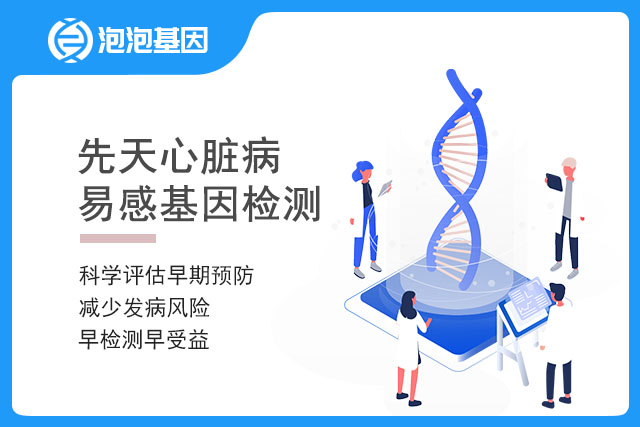 泡泡基因

先天心脏病
易感基因检测

科学评估早期预防
减少发病风险
早检测早受益